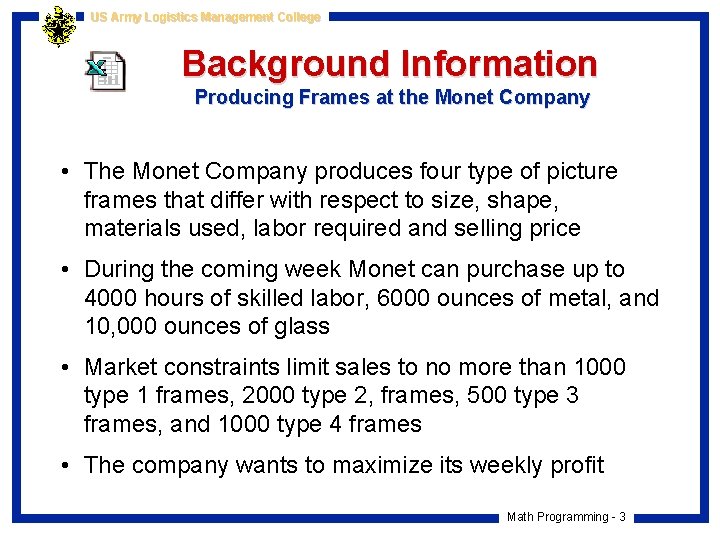 US Army Logistics Management College

Background Information

Producing Frames at the Monet Company

• The Monet Company produces four type of picture frames that differ with respect to size, shape, materials used, labor required and selling price

• During the coming week Monet can purchase up to 4000 hours of skilled labor, 6000 ounces of metal, and 10,000 ounces of glass

• Market constraints limit sales to no more than 1000 type 1 frames, 2000 type 2, frames, 500 type 3 frames, and 1000 type 4 frames

• The company wants to maximize its weekly profit

Math Programming - 3